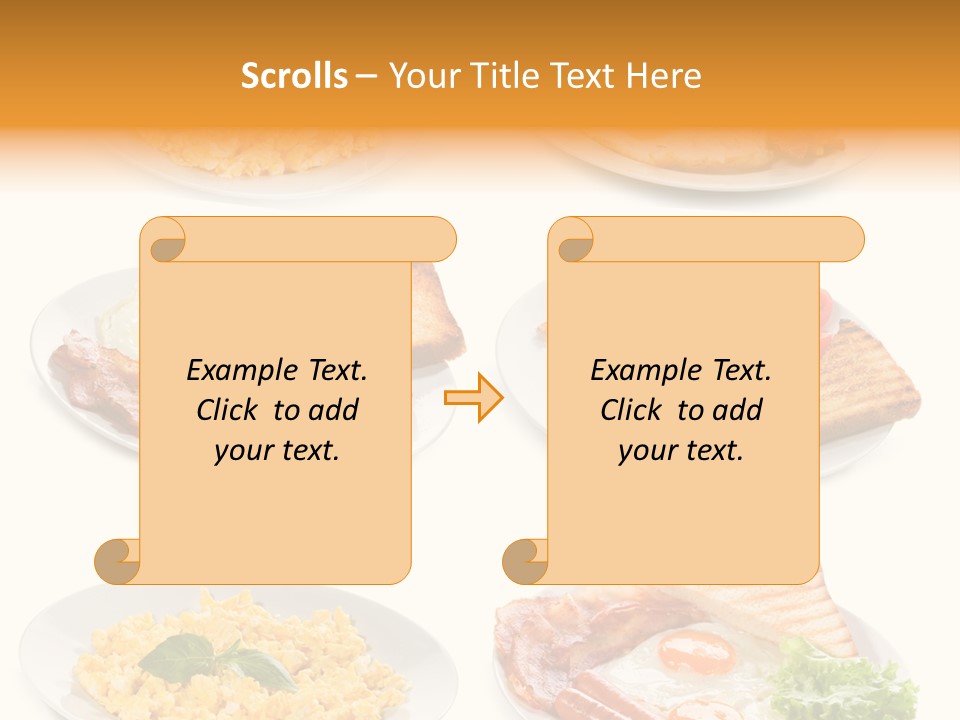 Scrolls – Your Title Text Here

Example Text. Click to add your text.

Example Text. Click to add your text.